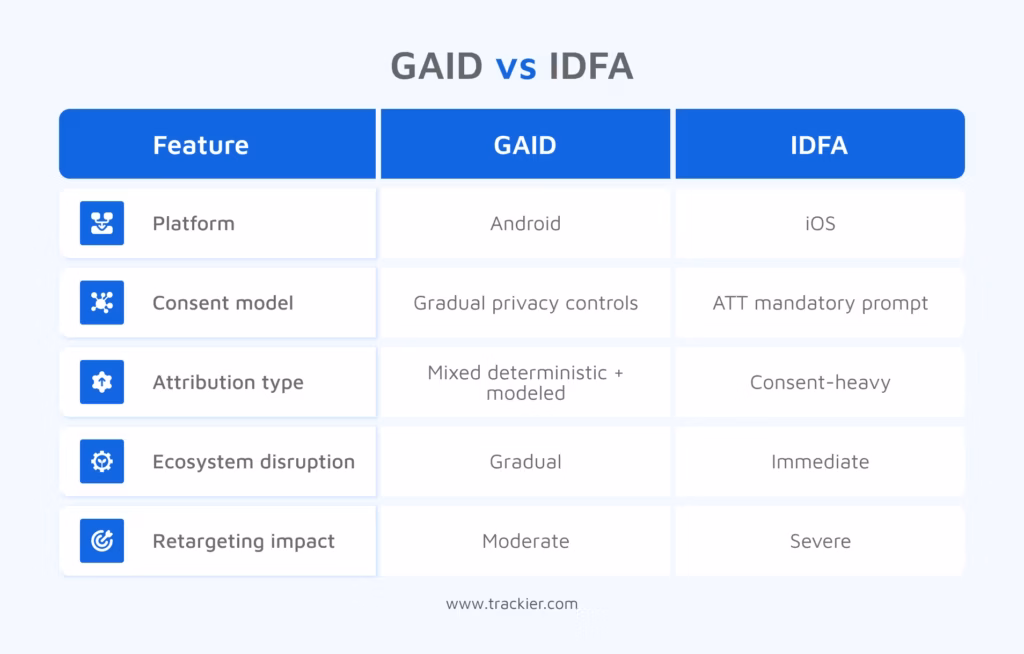 GAID vs IDFA

| Feature | GAID | IDFA |
|---|---|---|
| Platform | Android | iOS |
| Consent model | Gradual privacy controls | ATT mandatory prompt |
| Attribution type | Mixed deterministic + modeled | Consent-heavy |
| Ecosystem disruption | Gradual | Immediate |
| Retargeting impact | Moderate | Severe |

www.trackier.com